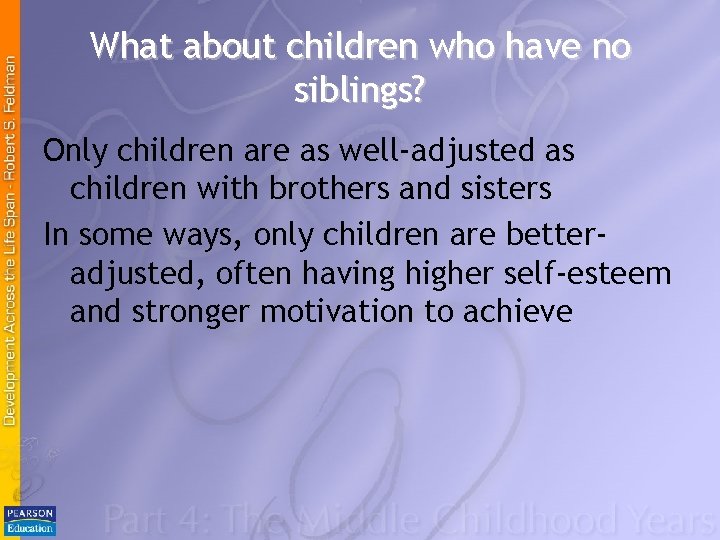 Development Across the Life Span - Robert S. Feldman

What about children who have no siblings?

Only children are as well-adjusted as children with brothers and sisters

In some ways, only children are better-adjusted, often having higher self-esteem and stronger motivation to achieve

PEARSON Education

Part 4: The Middle Childhood Years